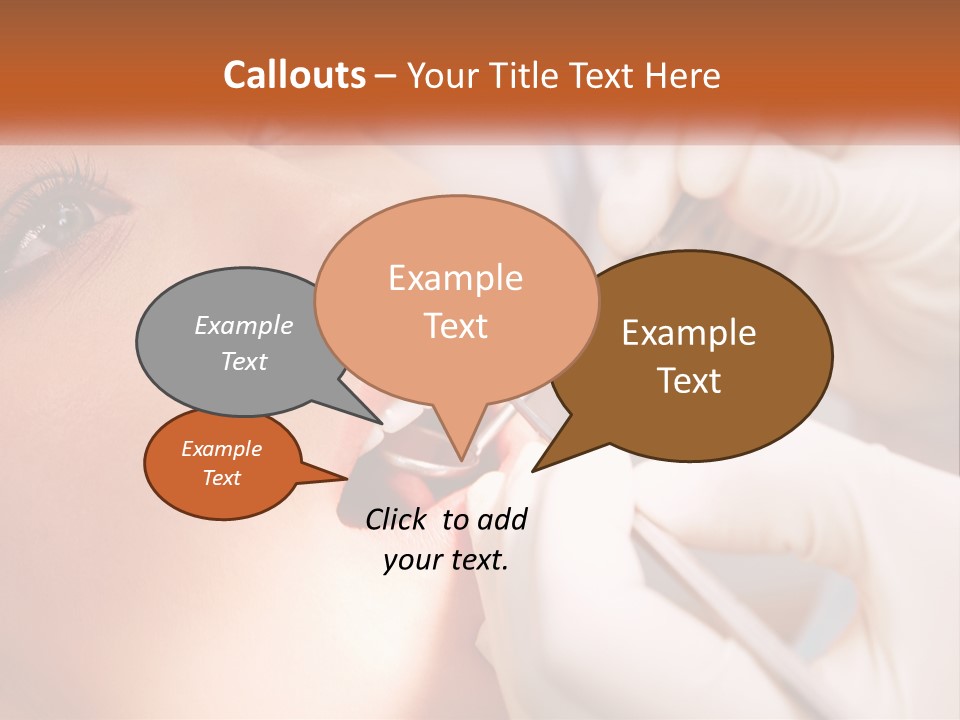 Callouts – Your Title Text Here

Example Text

Example Text

Example Text

Example Text

Click to add your text.